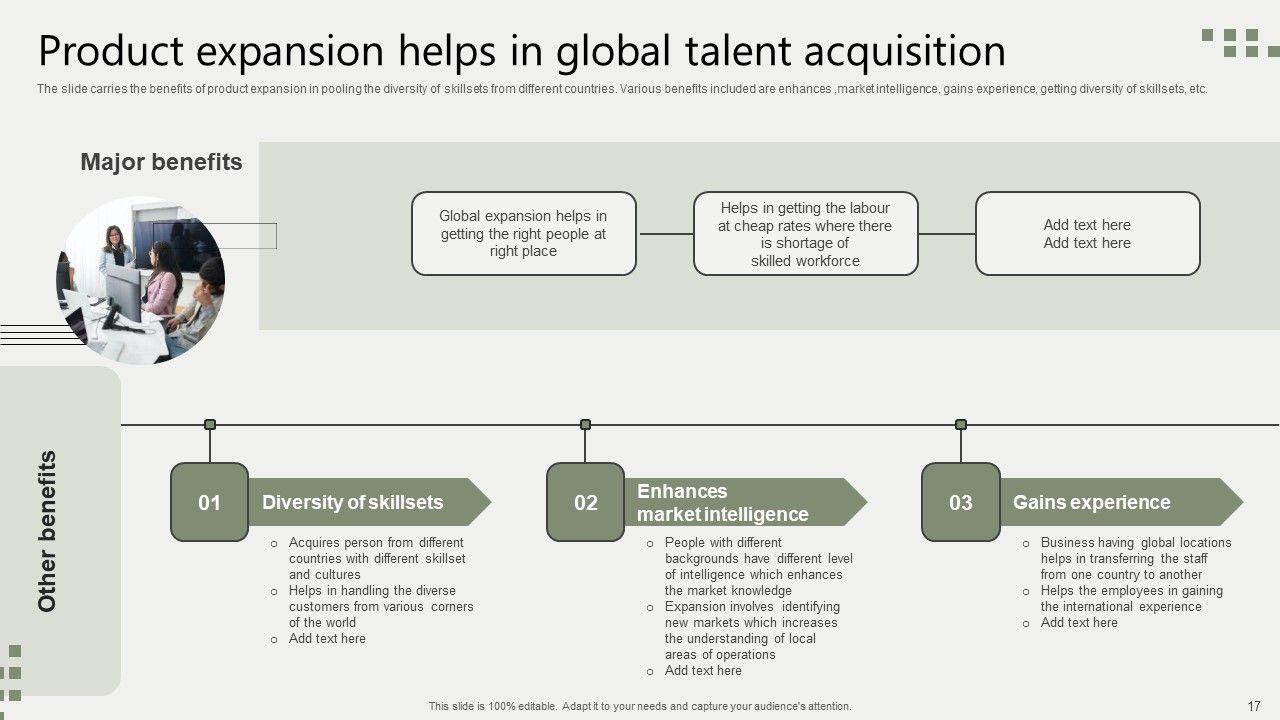 Product expansion helps in global talent acquisition

The slide carries the benefits of product expansion in pooling the diversity of skillsets from different countries. Various benefits included are enhances ,market intelligence, gains experience, getting diversity of skillsets, etc.

Major benefits

Global expansion helps in getting the right people at right place

Helps in getting the labour at cheap rates where there is shortage of skilled workforce

Add text here
Add text here

Other benefits

01 Diversity of skillsets

o Acquires person from different countries with different skillset and cultures
o Helps in handling the diverse customers from various corners of the world
o Add text here

02 Enhances market intelligence

o People with different backgrounds have different level of intelligence which enhances the market knowledge
o Expansion involves identifying new markets which increases the understanding of local areas of operations
o Add text here

03 Gains experience

o Business having global locations helps in transferring the staff from one country to another
o Helps the employees in gaining the international experience
o Add text here

This slide is 100% editable. Adapt it to your needs and capture your audience's attention.

17